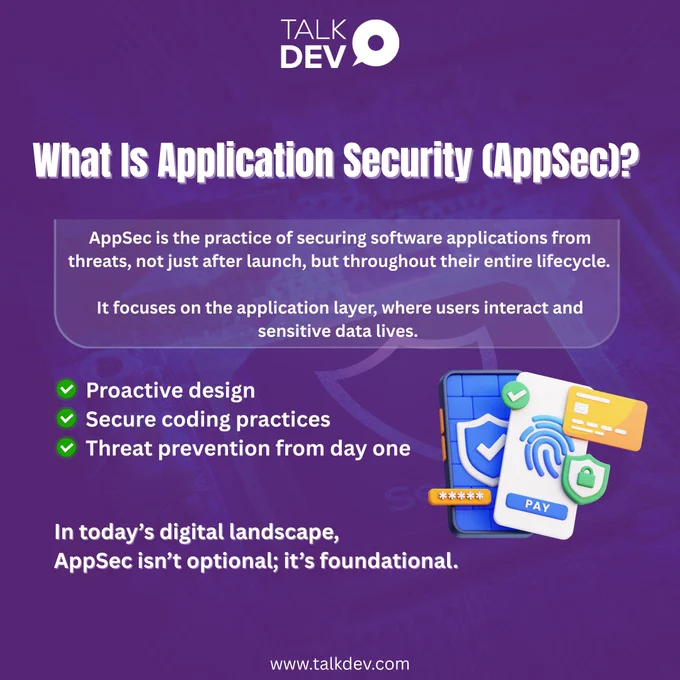 TALK
DEV

What Is Application Security (AppSec)?

AppSec is the practice of securing software applications from threats, not just after launch, but throughout their entire lifecycle.

It focuses on the application layer, where users interact and sensitive data lives.

Proactive design
Secure coding practices
Threat prevention from day one

*****
PAY

In today's digital landscape, AppSec isn't optional; it's foundational.

www.talkdev.com